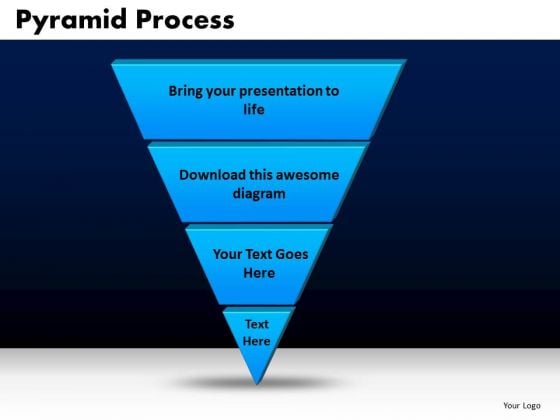 Pyramid Process

Bring your presentation to life

Download this awesome diagram

Your Text Goes Here

Text Here

Your Logo